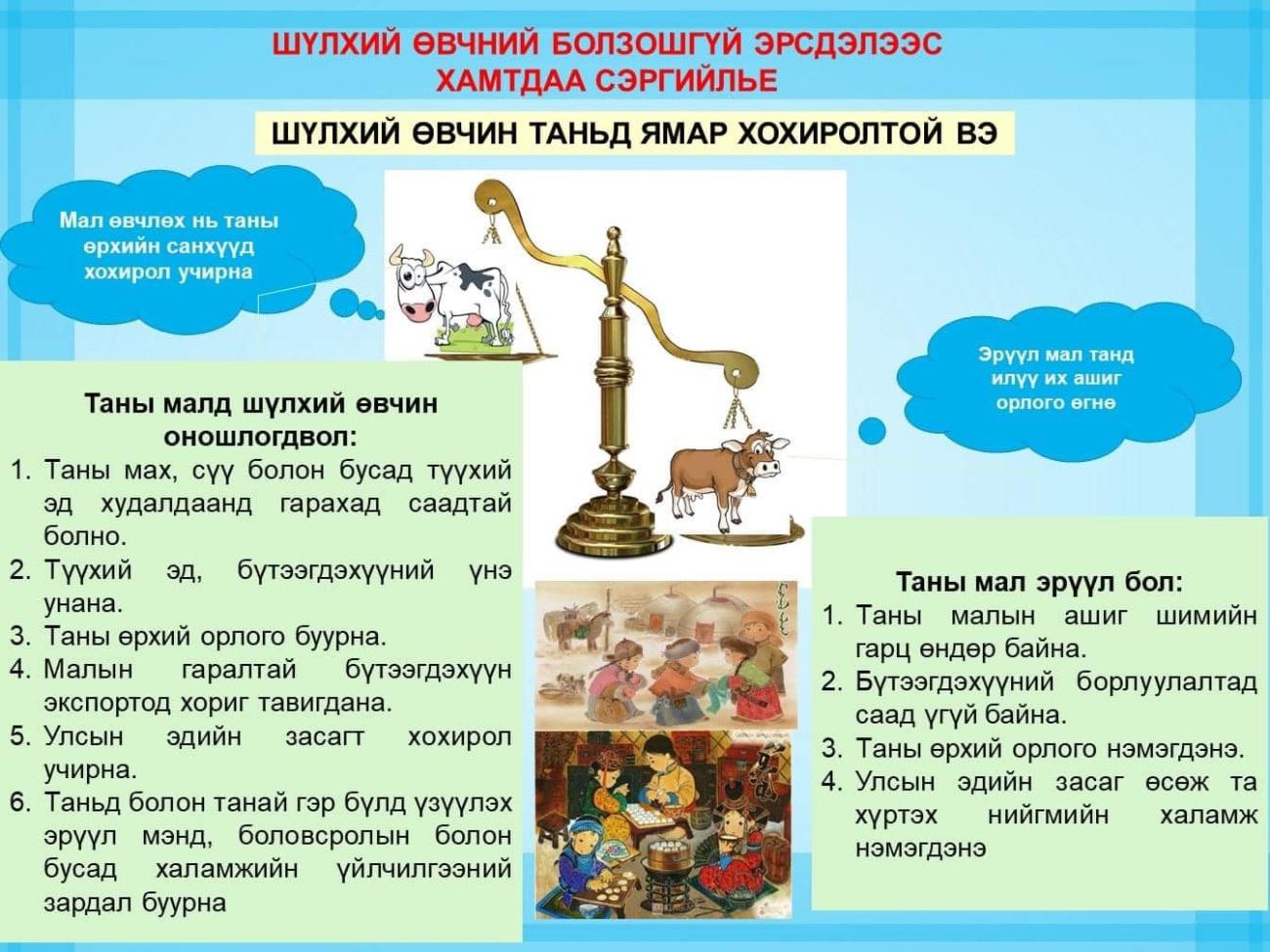 ШҮЛХИЙ ӨВЧНИЙ БОЛЗОШГҮЙ ЭРСДЭЛЭЭС ХАМТДАА СЭРГИЙЛЬЕ

ШҮЛХИЙ ӨВЧИН ТАНЬД ЯМАР ХОХИРОЛТОЙ ВЭ

Мал өвчлөх нь таны өрхийн санхүүд хохирол учирна

Эрүүл мал танд илүү их ашиг орлого өгнө

Таны малд шүлхий өвчин оношлогдвол:
1. Таны мах, сүү болон бусад түүхий эд худалдаанд гарахад саадтай болно.
2. Түүхий эд, бүтээгдэхүүний үнэ унана.
3. Таны өрхий орлого буурна.
4. Малын гаралтай бүтээгдэхүүн экспортод хориг тавигдана.
5. Улсын эдийн засагт хохирол учирна.
6. Таньд болон танай гэр бүлд үзүүлэх эрүүл мэнд, боловсролын болон бусад халамжийн үйлчилгээний зардал буурна

Таны мал эрүүл бол:
1. Таны малын ашиг шимийн гарц өндөр байна.
2. Бүтээгдэхүүний борлуулалтад саад үгүй байна.
3. Таны өрхий орлого нэмэгдэнэ.
4. Улсын эдийн засаг өсөж та хүртэх нийгмийн халамж нэмэгдэнэ